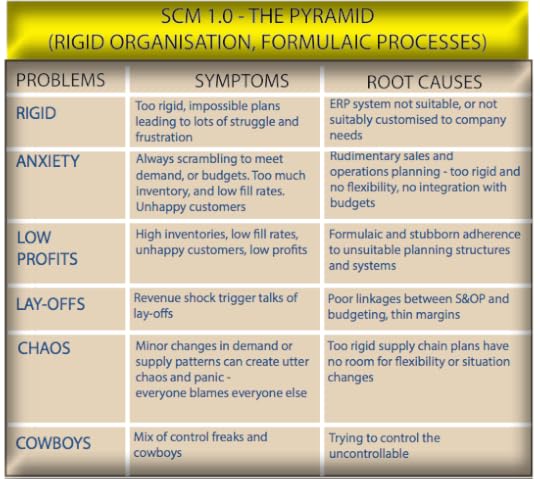 SCM 1.0 - THE PYRAMID
(RIGID ORGANISATION, FORMULAIC PROCESSES)

| PROBLEMS | SYMPTOMS | ROOT CAUSES |
|---|---|---|
| RIGID | Too rigid, impossible plans leading to lots of struggle and frustration | ERP system not suitable, or not suitably customised to company needs |
| ANXIETY | Always scrambling to meet demand, or budgets. Too much inventory, and low fill rates. Unhappy customers | Rudimentary sales and operations planning - too rigid and no flexibility, no integration with budgets |
| LOW PROFITS | High inventories, low fill rates, unhappy customers, low profits | Formulaic and stubborn adherence to unsuitable planning structures and systems |
| LAY-OFFS | Revenue shock trigger talks of lay-offs | Poor linkages between S&OP and budgeting, thin margins |
| CHAOS | Minor changes in demand or supply patterns can create utter chaos and panic - everyone blames everyone else | Too rigid supply chain plans have no room for flexibility or situation changes |
| COWBOYS | Mix of control freaks and cowboys | Trying to control the uncontrollable |